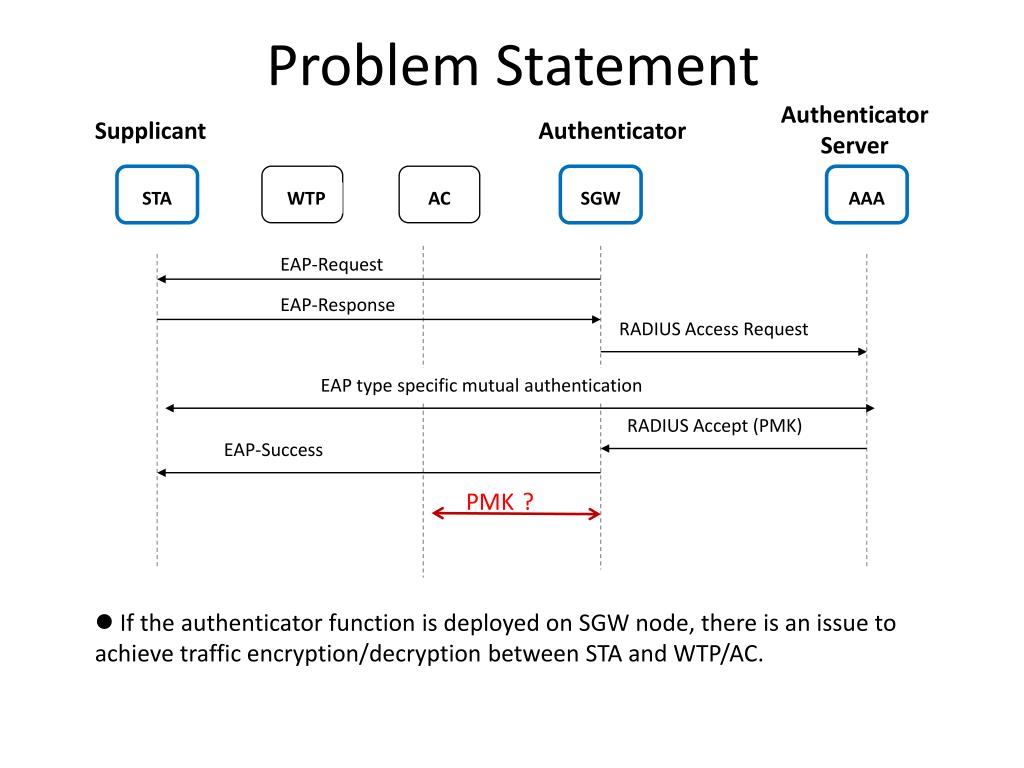 Problem Statement

Supplicant

Authenticator

Authenticator Server

STA

WTP

AC

SGW

AAA

EAP-Request

EAP-Response

RADIUS Access Request

EAP type specific mutual authentication

RADIUS Accept (PMK)

EAP-Success

PMK ?

● If the authenticator function is deployed on SGW node, there is an issue to achieve traffic encryption/decryption between STA and WTP/AC.